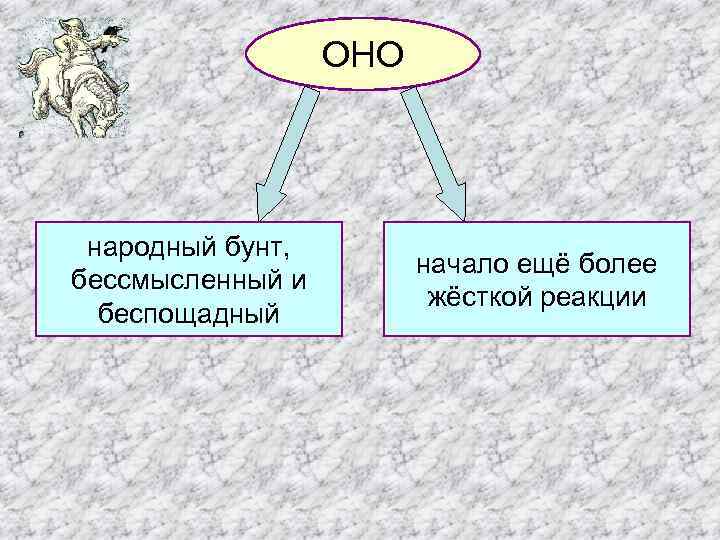 ОНО

народный бунт, бессмысленный и беспощадный

начало ещё более жёсткой реакции